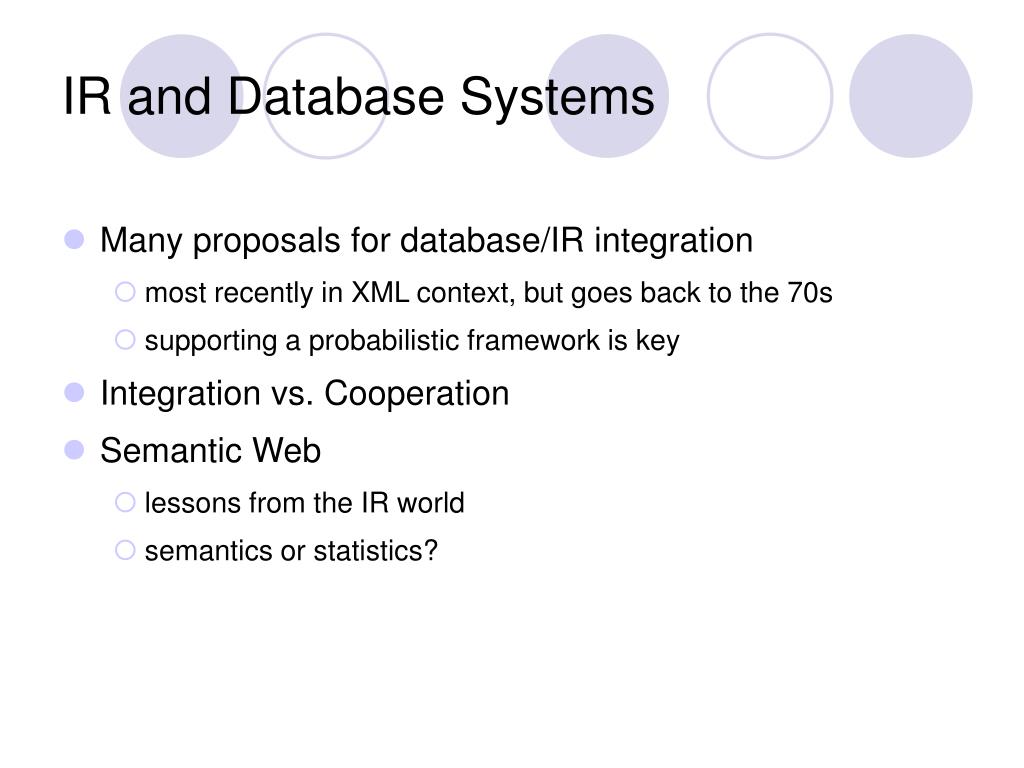 IR and Database Systems

Many proposals for database/IR integration

most recently in XML context, but goes back to the 70s

supporting a probabilistic framework is key

Integration vs. Cooperation

Semantic Web

lessons from the IR world

semantics or statistics?